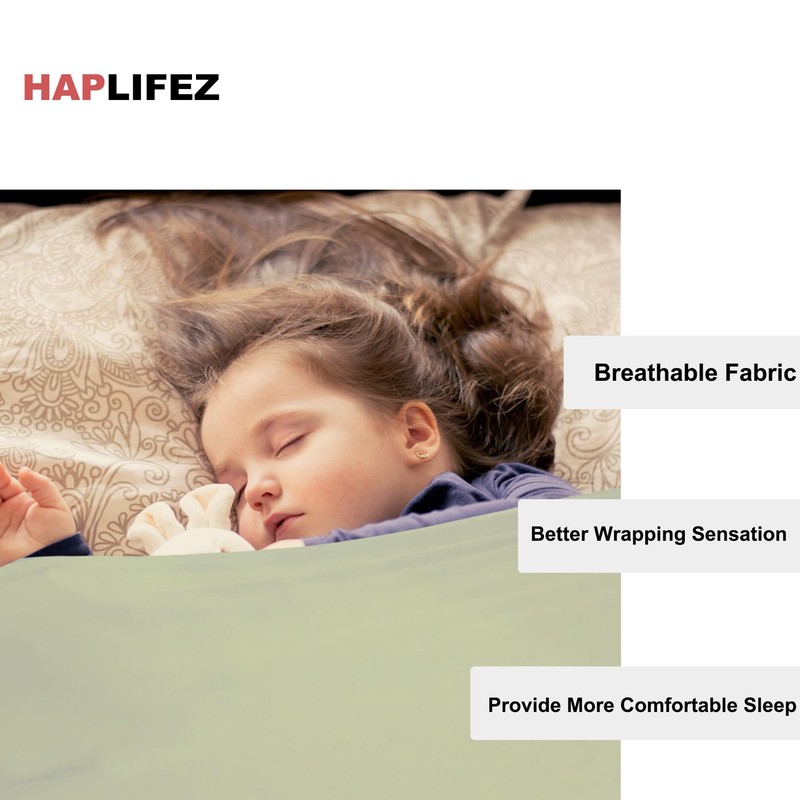 HAPLIFEZ

Breathable Fabric

Better Wrapping Sensation

Provide More Comfortable Sleep